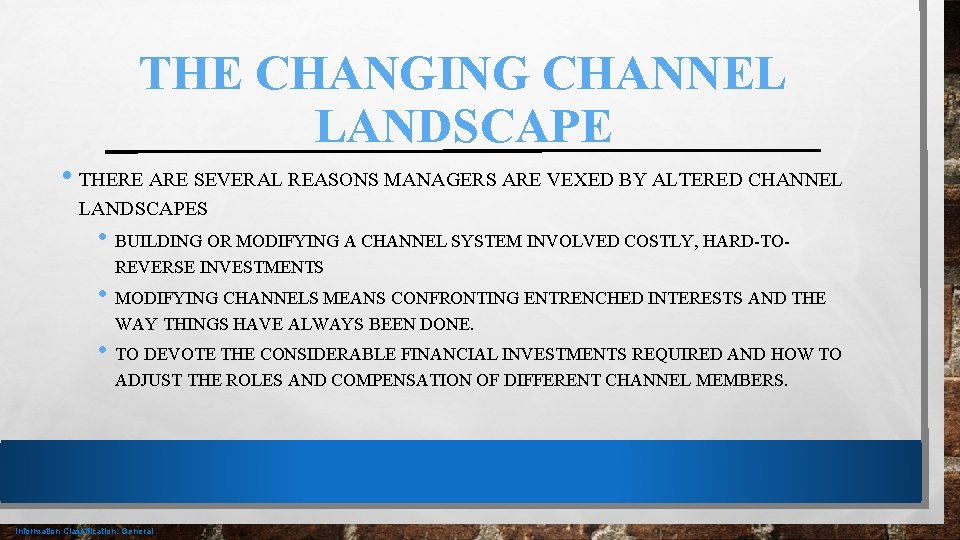 THE CHANGING CHANNEL LANDSCAPE

• THERE ARE SEVERAL REASONS MANAGERS ARE VEXED BY ALTERED CHANNEL LANDSCAPES

• BUILDING OR MODIFYING A CHANNEL SYSTEM INVOLVED COSTLY, HARD-TO-REVERSE INVESTMENTS

• MODIFYING CHANNELS MEANS CONFRONTING ENTRENCHED INTERESTS AND THE WAY THINGS HAVE ALWAYS BEEN DONE.

• TO DEVOTE THE CONSIDERABLE FINANCIAL INVESTMENTS REQUIRED AND HOW TO ADJUST THE ROLES AND COMPENSATION OF DIFFERENT CHANNEL MEMBERS.

Information Classification: General